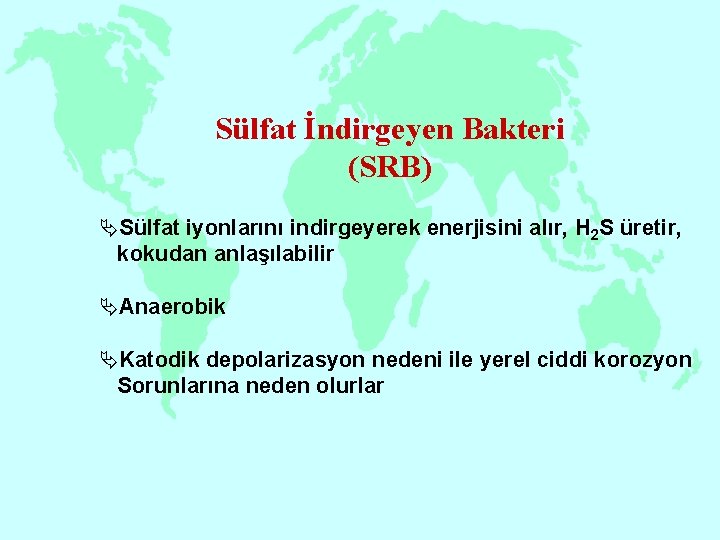 Sülfat İndirgeyen Bakteri
(SRB)

Sülfat iyonlarını indirgeyerek enerjisini alır, $H_2S$ üretir, kokudan anlaşılabilir

Anaerobik

Katodik depolarizasyon nedeni ile yerel ciddi korozyon Sorunlarına neden olurlar